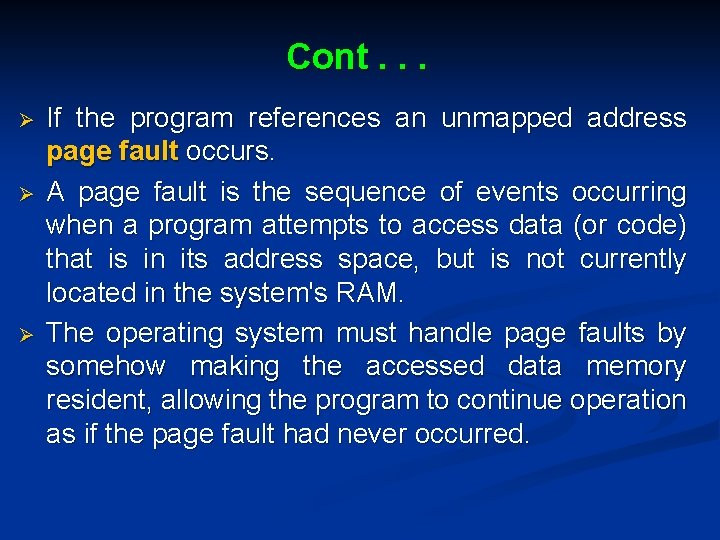 Cont . . .

➢ If the program references an unmapped address page fault occurs.

➢ A page fault is the sequence of events occurring when a program attempts to access data (or code) that is in its address space, but is not currently located in the system's RAM.

➢ The operating system must handle page faults by somehow making the accessed data memory resident, allowing the program to continue operation as if the page fault had never occurred.